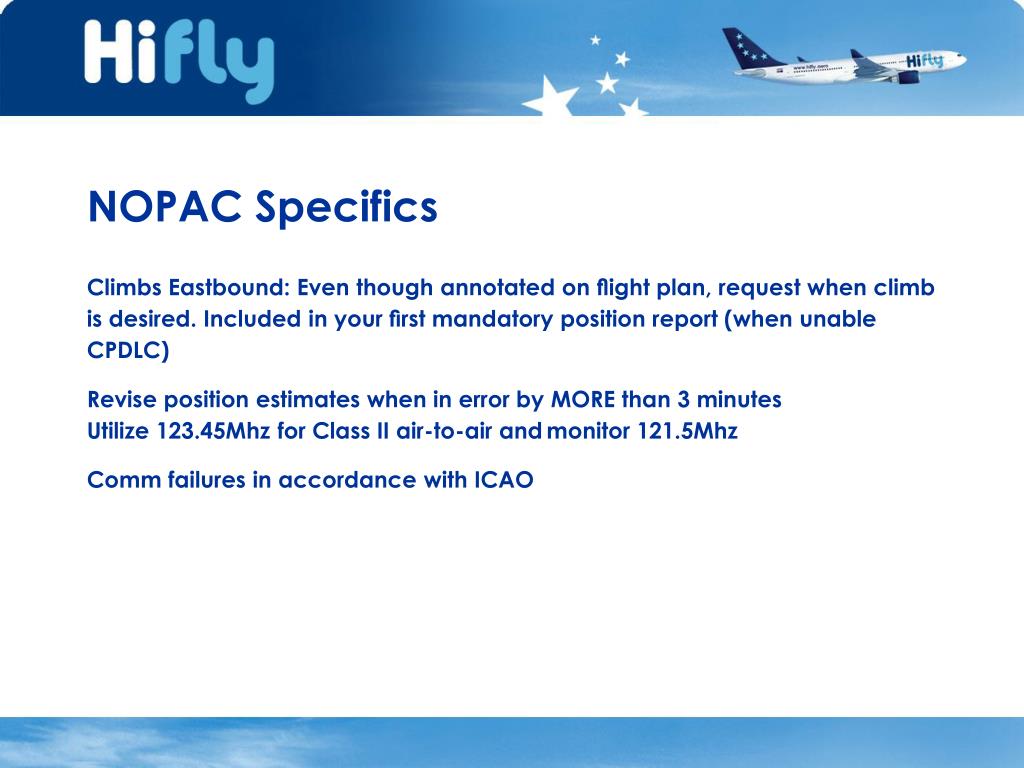 Hifly

www.hifly.aero

Hifly

NOPAC Specifics

Climbs Eastbound: Even though annotated on flight plan, request when climb is desired. Included in your first mandatory position report (when unable CPDLC)

Revise position estimates when in error by MORE than 3 minutes
Utilize 123.45Mhz for Class II air-to-air and monitor 121.5Mhz

Comm failures in accordance with ICAO